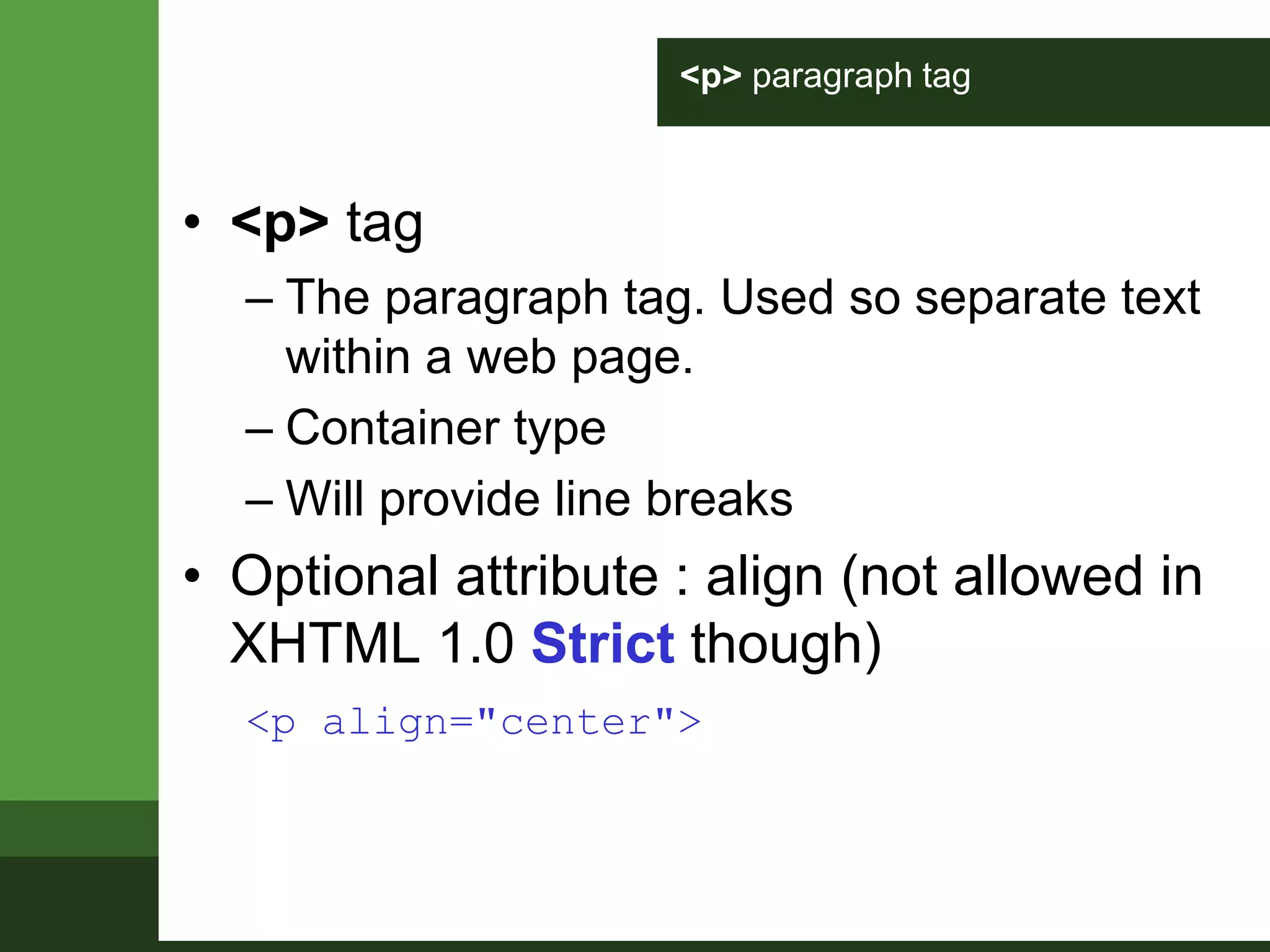 <p> paragraph tag

• <p> tag
– The paragraph tag. Used so separate text within a web page.
– Container type
– Will provide line breaks
• Optional attribute : align (not allowed in XHTML 1.0 Strict though)

<p align="center">